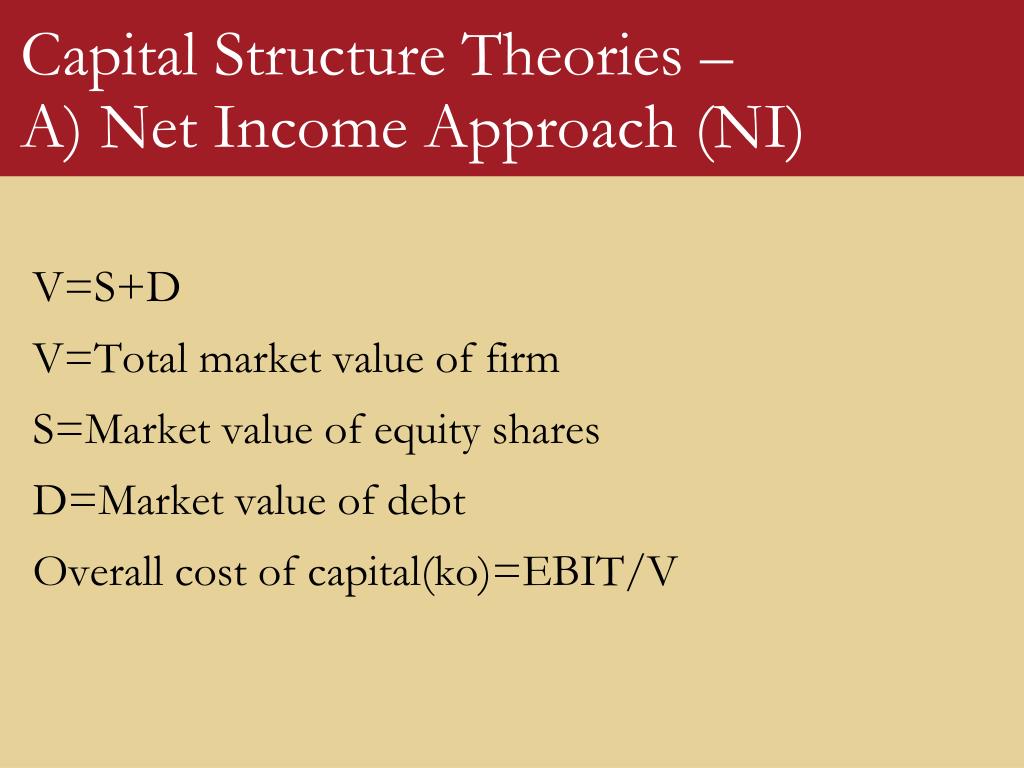 Capital Structure Theories – A) Net Income Approach (NI)

V=S+D

V=Total market value of firm

S=Market value of equity shares

D=Market value of debt

Overall cost of capital(ko)=EBIT/V